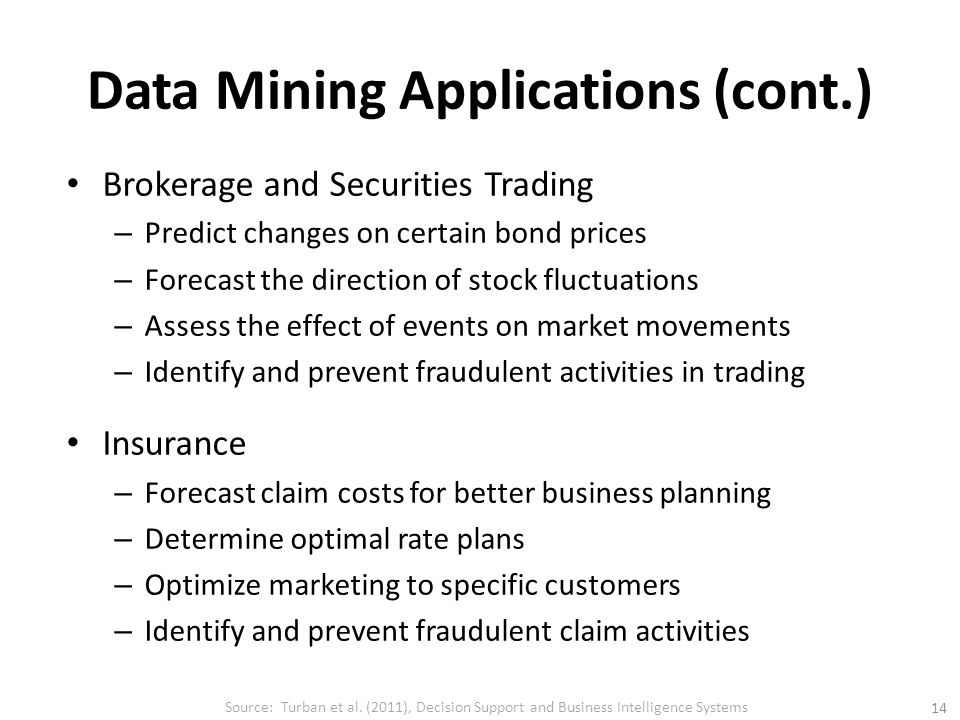 Data Mining Applications (cont.)

• Brokerage and Securities Trading
– Predict changes on certain bond prices
– Forecast the direction of stock fluctuations
– Assess the effect of events on market movements
– Identify and prevent fraudulent activities in trading

• Insurance
– Forecast claim costs for better business planning
– Determine optimal rate plans
– Optimize marketing to specific customers
– Identify and prevent fraudulent claim activities

Source: Turban et al. (2011), Decision Support and Business Intelligence Systems

14